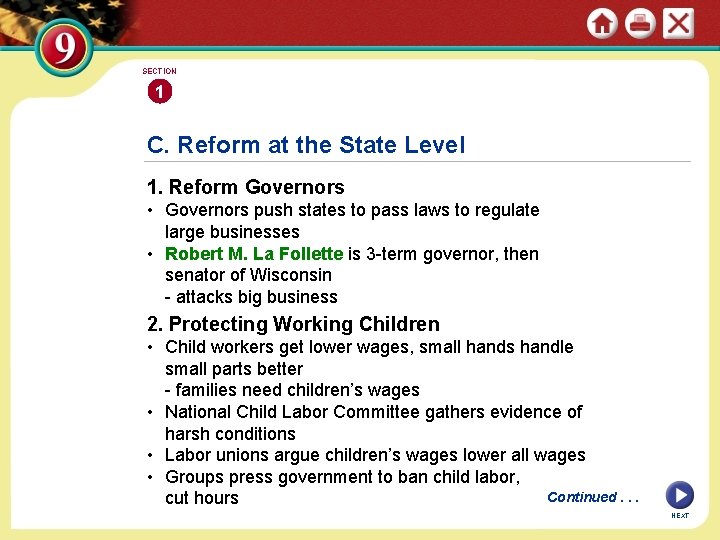 9

SECTION
1

C. Reform at the State Level

1. Reform Governors
• Governors push states to pass laws to regulate large businesses
• Robert M. La Follette is 3-term governor, then senator of Wisconsin
- attacks big business

2. Protecting Working Children
• Child workers get lower wages, small hands handle small parts better
- families need children's wages
• National Child Labor Committee gathers evidence of harsh conditions
• Labor unions argue children's wages lower all wages
• Groups press government to ban child labor, cut hours

Continued . . .

NEXT